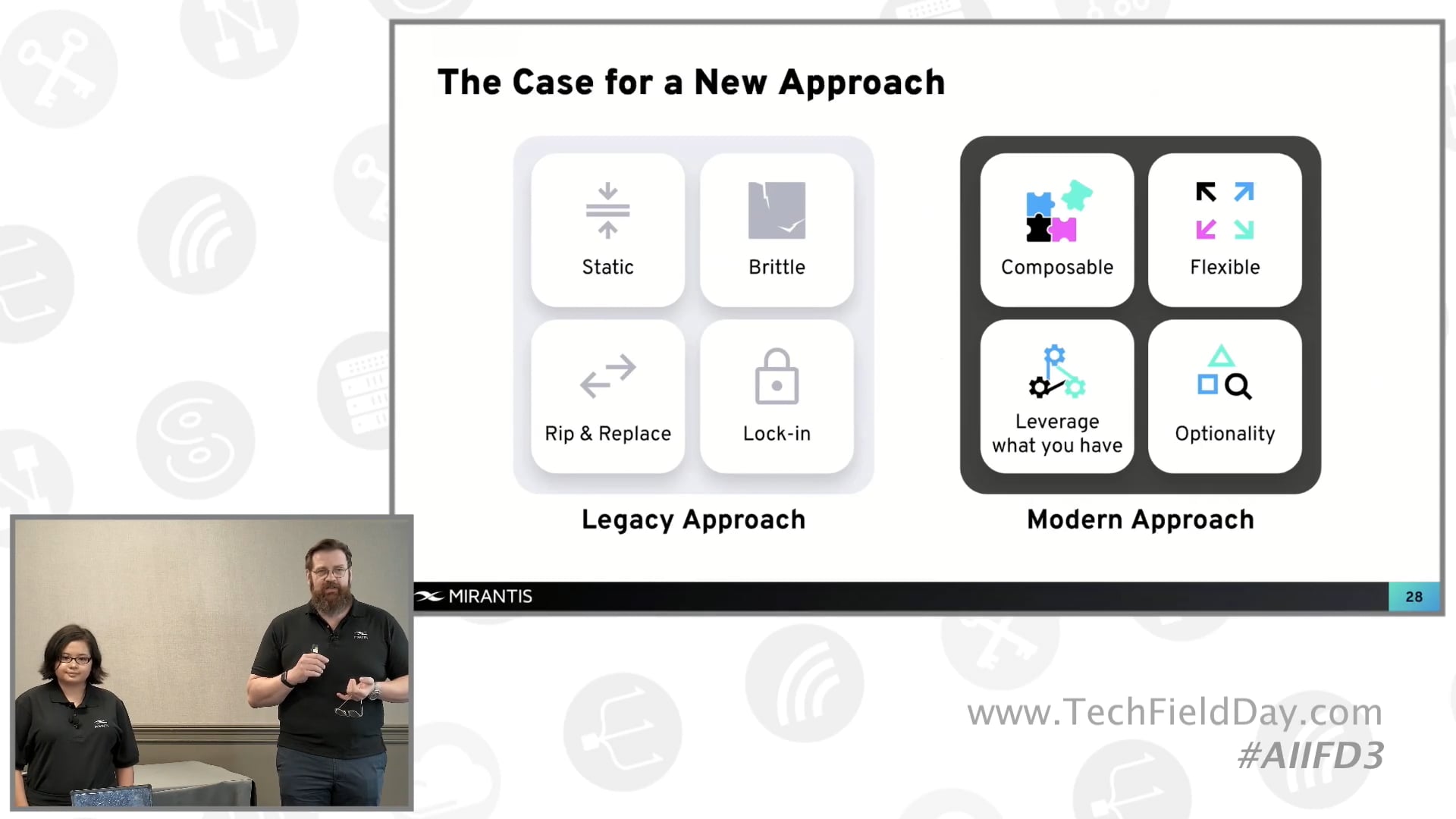 The Case for a New Approach

Static

Brittle

Rip & Replace

Lock-in

Legacy Approach

Composable

Flexible

Leverage what you have

Optionality

Modern Approach

MIRANTIS

28

www.TechFieldDay.com
#AIIFD3